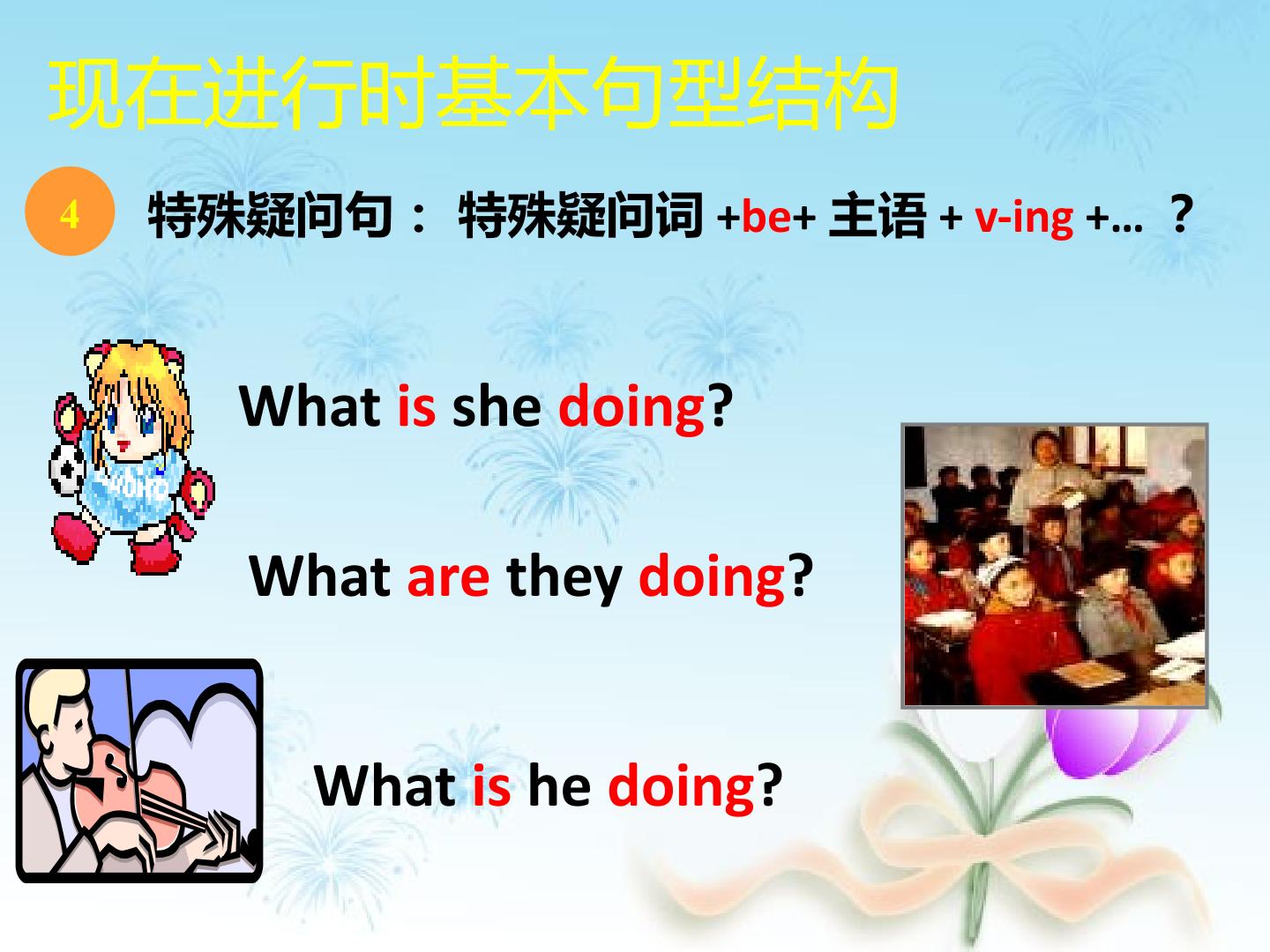 现在进行时基本句型结构

4 特殊疑问句： 特殊疑问词 +be+ 主语 + v-ing +… ？

What is she doing?

What are they doing?

What is he doing?